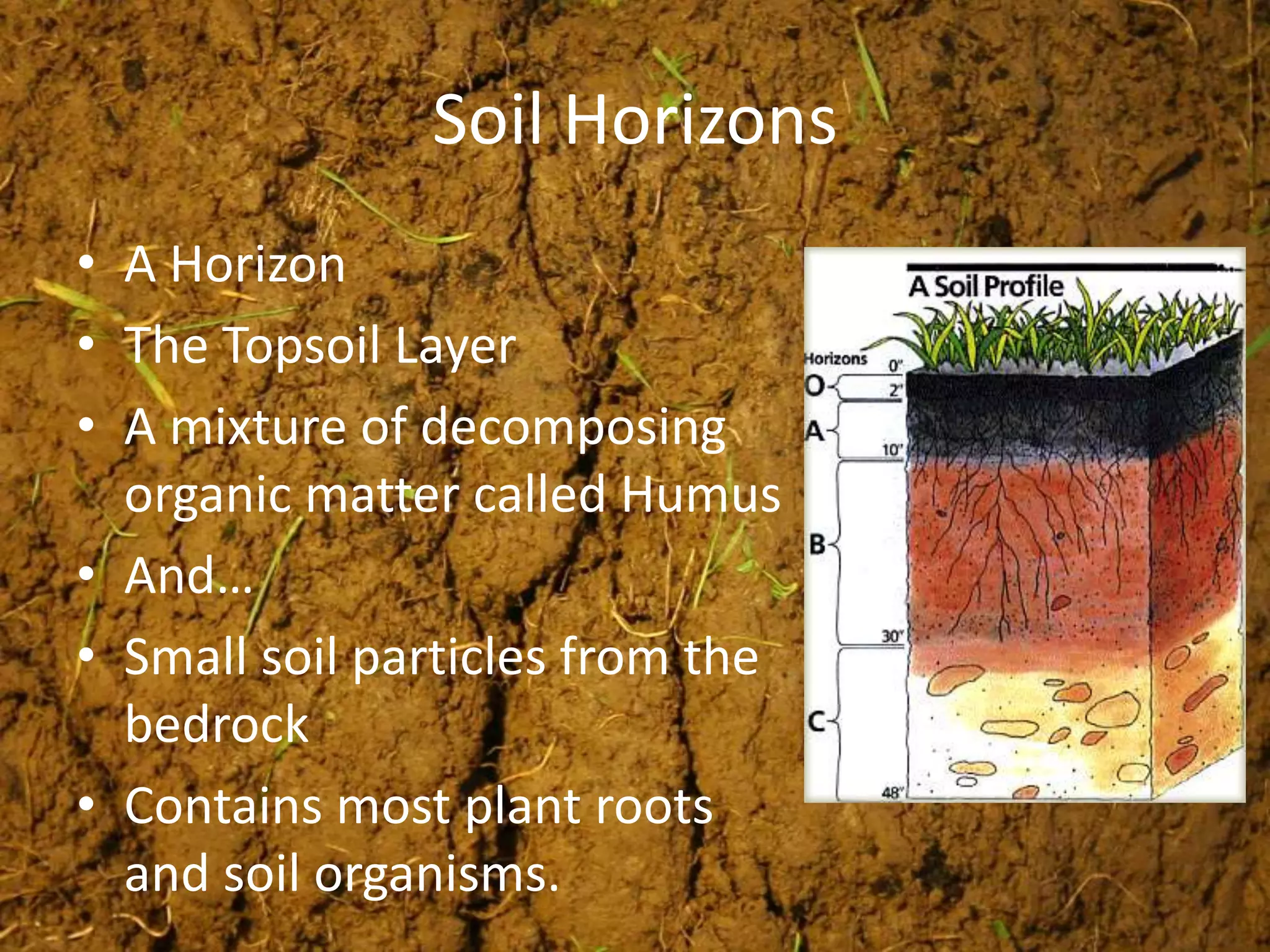 Soil Horizons

• A Horizon
• The Topsoil Layer
• A mixture of decomposing organic matter called Humus
• And...
• Small soil particles from the bedrock
• Contains most plant roots and soil organisms.

A Soil Profile

Horizons
0"
O
2"
A
10"
B
30"
C
48"